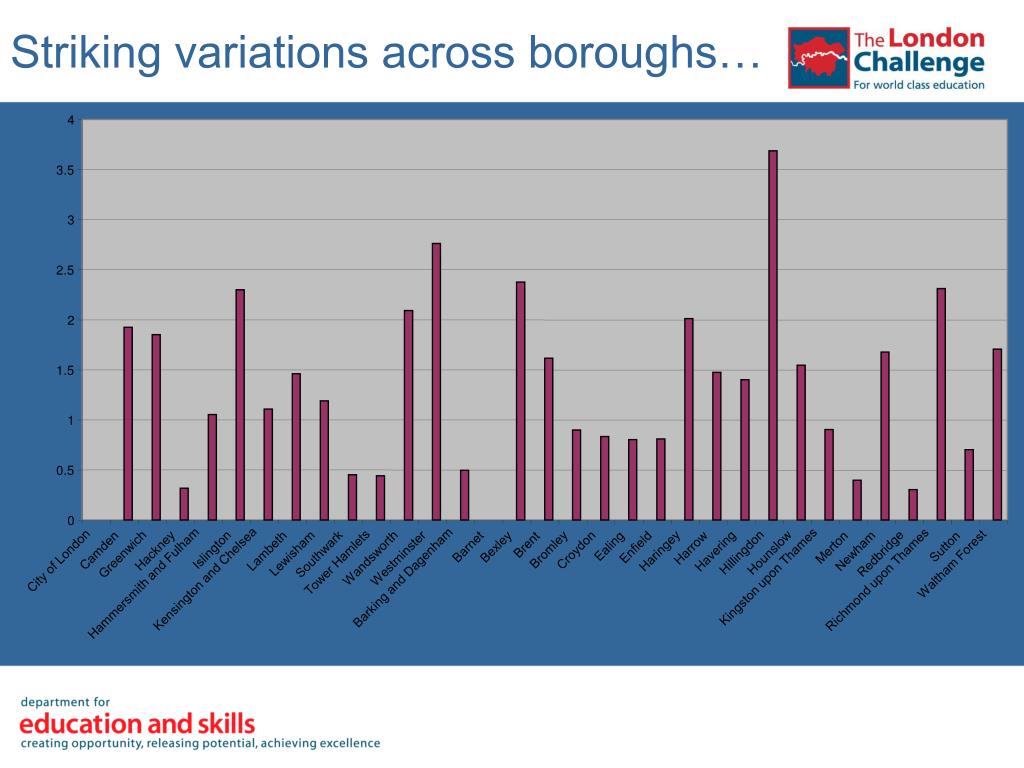 Striking variations across boroughs…

The London Challenge
For world class education

4
3.5
3
2.5
2
1.5
1
0.5
0

City of London
Camden
Greenwich
Hackney
Hammersmith and Fulham
Islington
Kensington and Chelsea
Lambeth
Lewisham
Southwark
Tower Hamlets
Wandsworth
Westminster
Barking and Dagenham
Barnet
Bexley
Brent
Bromley
Croydon
Ealing
Enfield
Haringey
Harrow
Havering
Hillingdon
Hounslow
Kingston upon Thames
Merton
Newham
Redbridge
Richmond upon Thames
Sutton
Waltham Forest

department for
education and skills
creating opportunity, releasing potential, achieving excellence